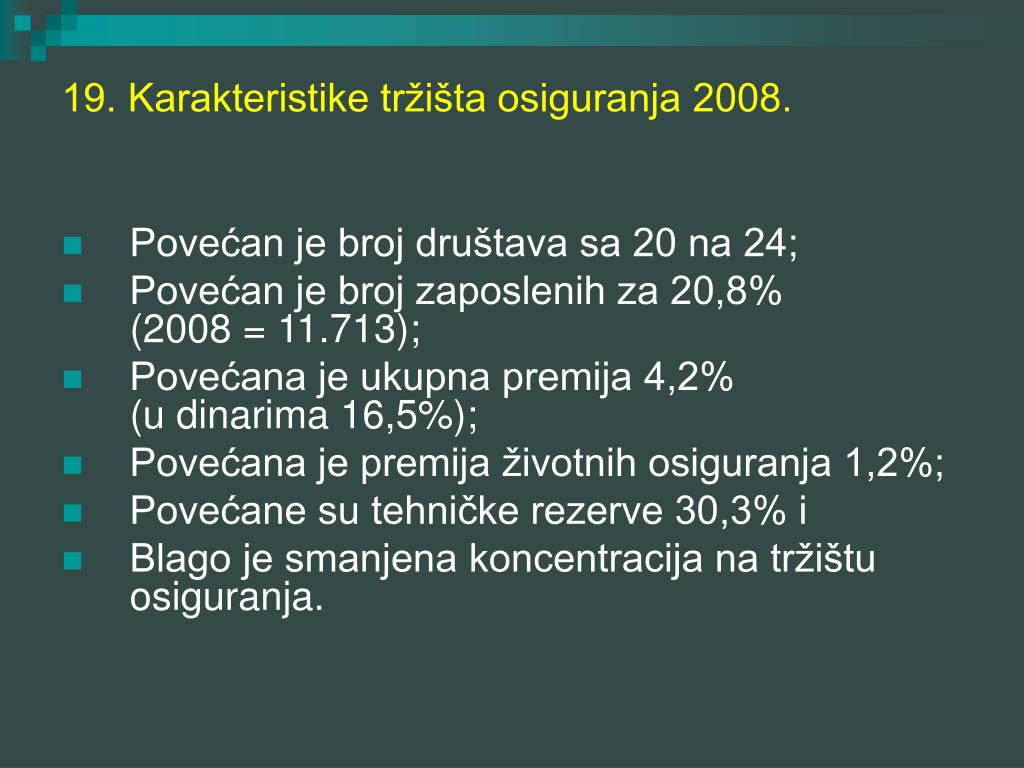 19. Karakteristike tržišta osiguranja 2008.

Povećan je broj društava sa 20 na 24;
Povećan je broj zaposlenih za 20,8% (2008 = 11.713);
Povećana je ukupna premija 4,2% (u dinarima 16,5%);
Povećana je premija životnih osiguranja 1,2%;
Povećane su tehničke rezerve 30,3% i
Blago je smanjena koncentracija na tržištu osiguranja.